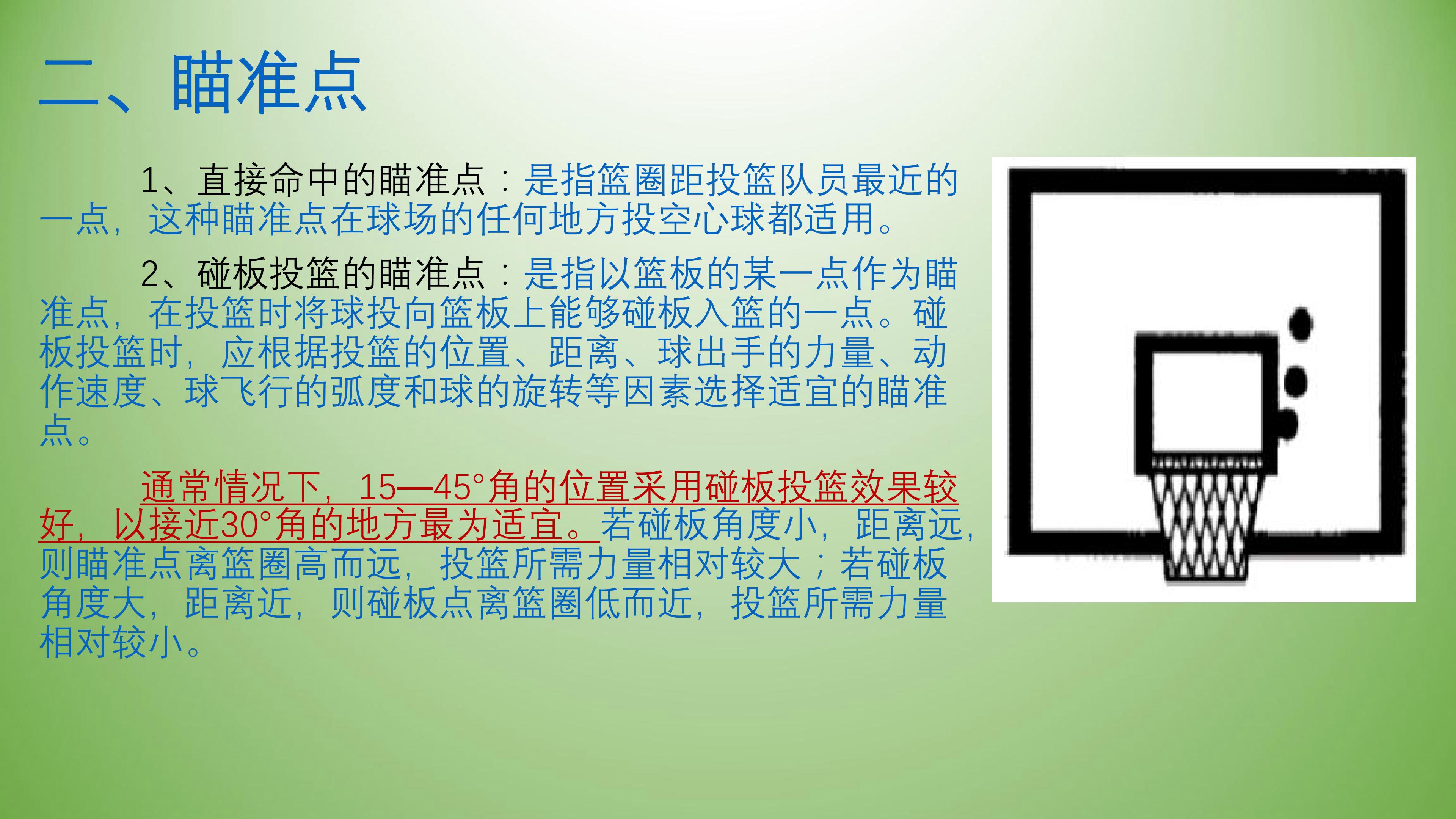 二、瞄准点

1、直接命中的瞄准点：是指篮圈距投篮队员最近的一点，这种瞄准点在球场的任何地方投空心球都适用。

2、碰板投篮的瞄准点：是指以篮板的某一点作为瞄准点，在投篮时将球投向篮板上能够碰板入篮的一点。碰板投篮时，应根据投篮的位置、距离、球出手的力量、动作速度、球飞行的弧度和球的旋转等因素选择适宜的瞄准点。

通常情况下，15—45°角的位置采用碰板投篮效果较好，以接近30°角的地方最为适宜。若碰板角度小，距离远，则瞄准点离篮圈高而远，投篮所需力量相对较大；若碰板角度大，距离近，则碰板点离篮圈低而近，投篮所需力量相对较小。